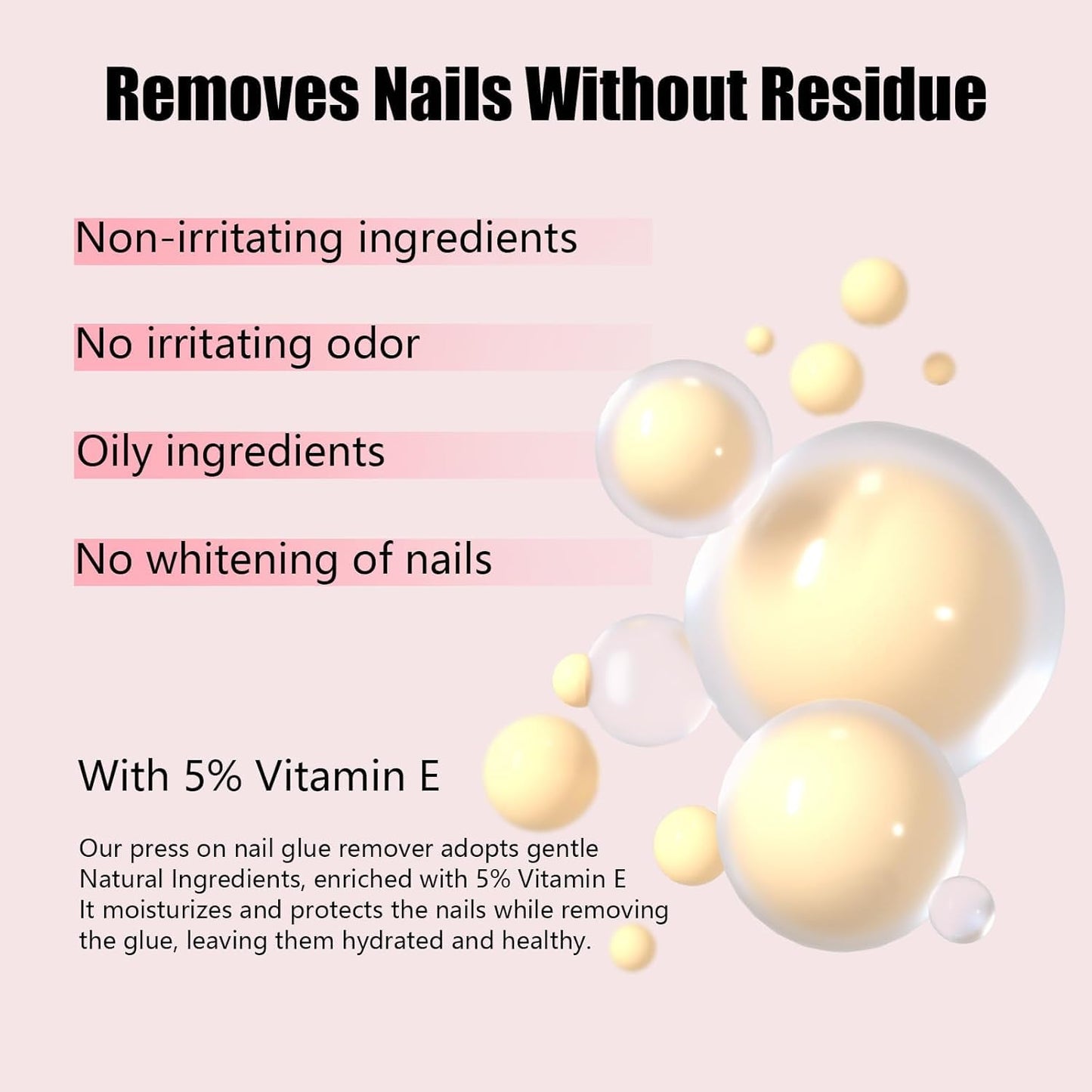 Removes Nails Without Residue

Non-irritating ingredients

No irritating odor

Oily ingredients

No whitening of nails

With 5% Vitamin E

Our press on nail glue remover adopts gentle Natural Ingredients, enriched with 5% Vitamin E
It moisturizes and protects the nails while removing the glue, leaving them hydrated and healthy.